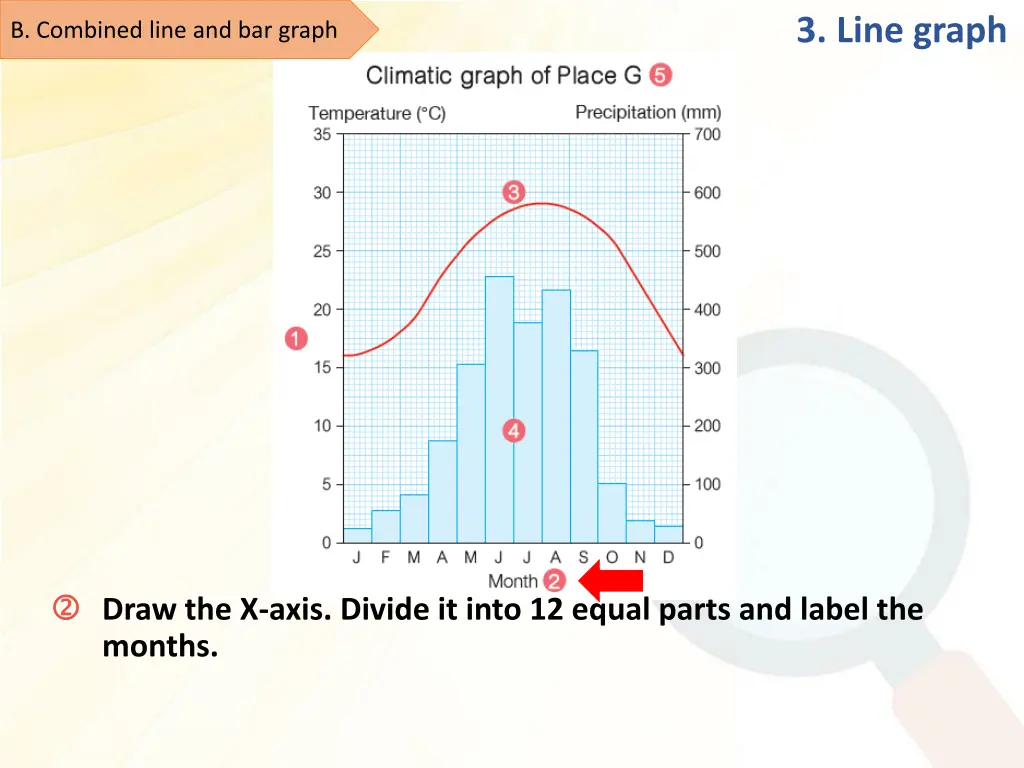 B. Combined line and bar graph

3. Line graph

Climatic graph of Place G 5

Temperature (°C)

Precipitation (mm)

35
30
25
20
15
10
5
0

700
600
500
400
300
200
100
0

1
3
4

J F M A M J J A S O N D

Month 2

② Draw the X-axis. Divide it into 12 equal parts and label the months.